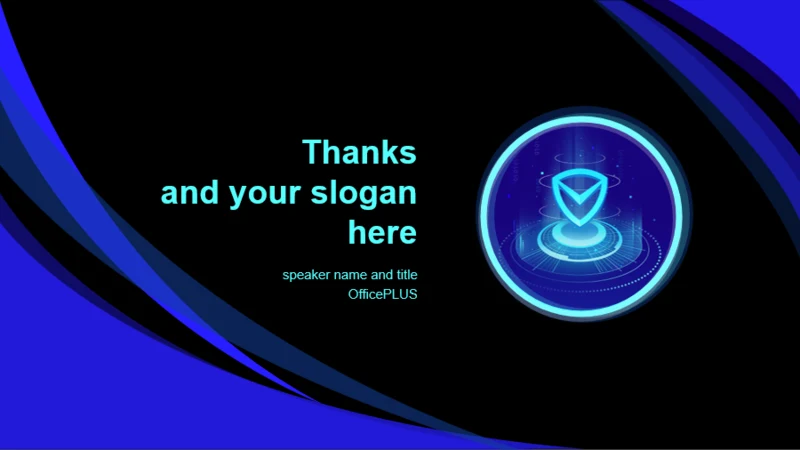 Thanks
and your slogan
here

speaker name and title
OfficePLUS